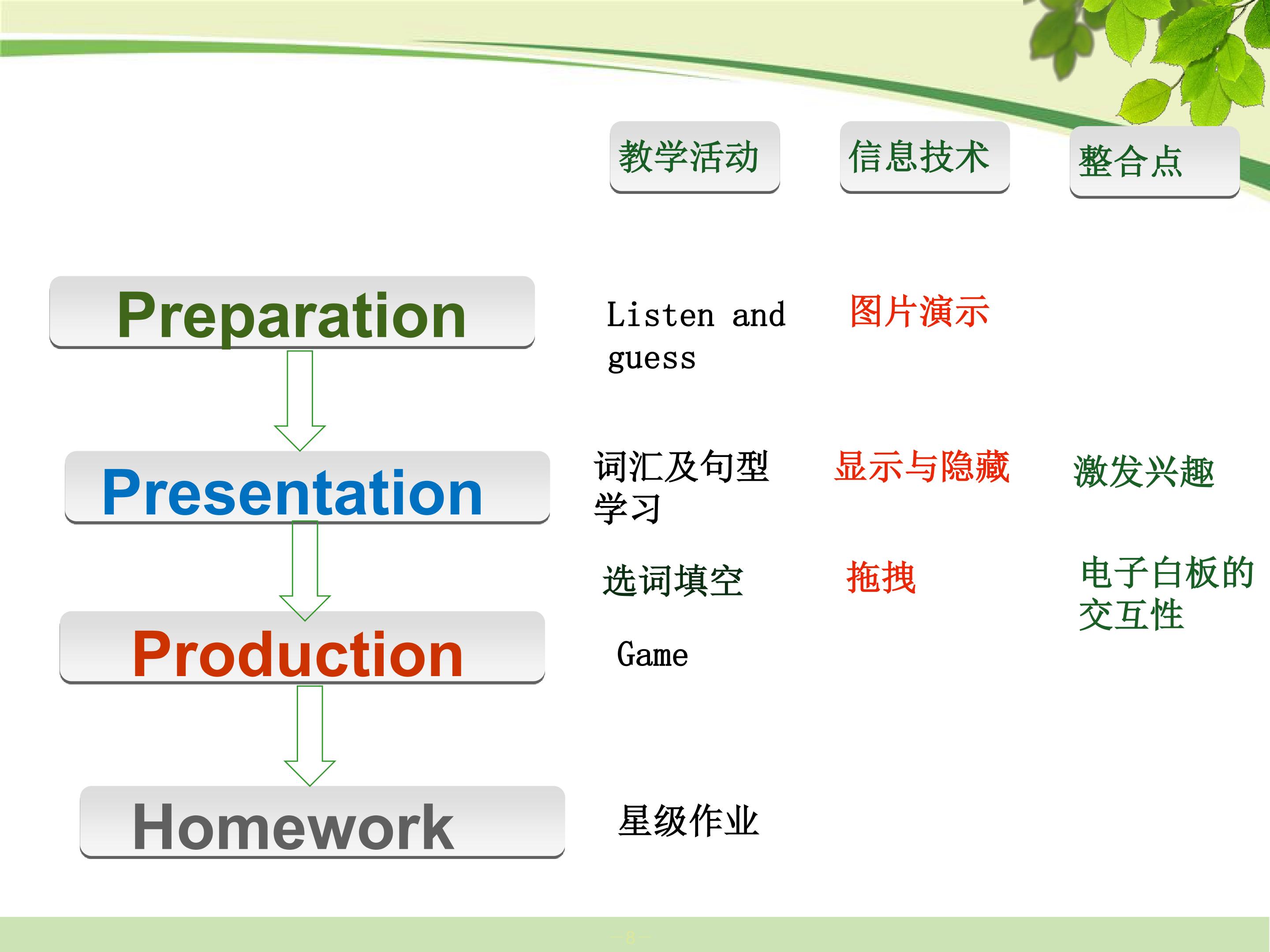 教学活动

信息技术

整合点

Preparation

Listen and guess

图片演示

Presentation

词汇及句型学习

显示与隐藏

激发兴趣

选词填空

拖拽

电子白板的交互性

Production

Game

Homework

星级作业

—8—